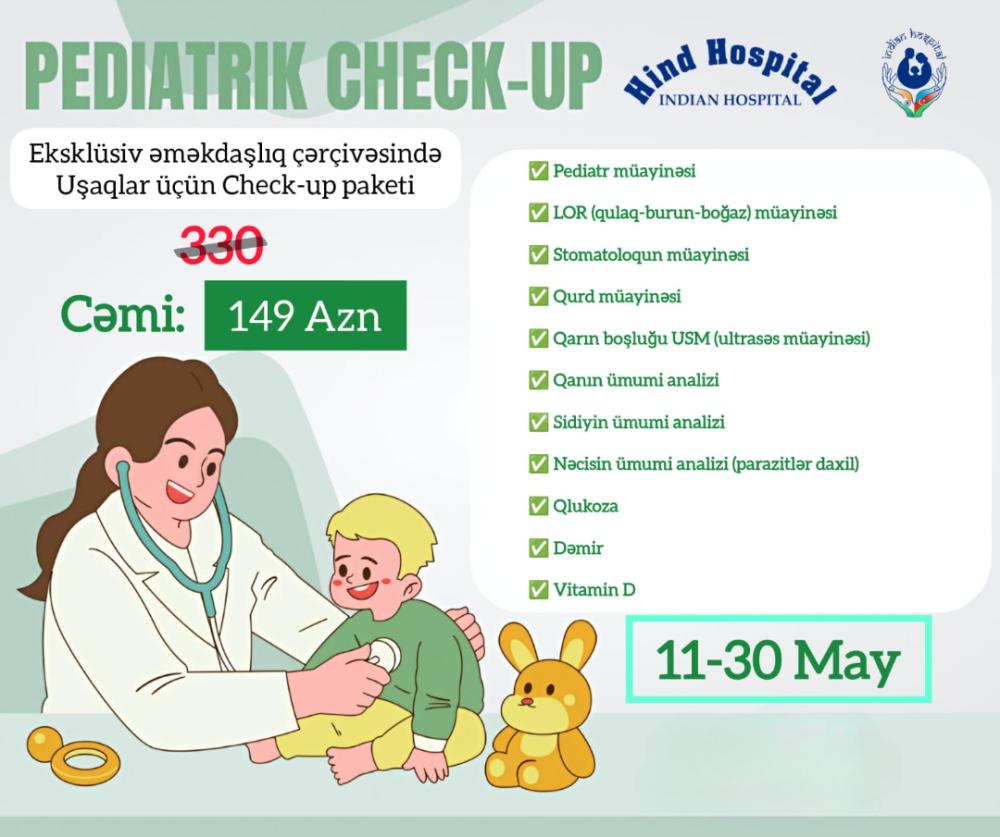 PEDIATRIK CHECK-UP

Hind Hospital
INDIAN HOSPITAL

indian hospital

Eksklüsiv əməkdaşlıq çərçivəsində Uşaqlar üçün Check-up paketi

330

Cəmi: 149 Azn

✅ Pediatr müayinəsi
✅ LOR (qulaq-burun-boğaz) müayinəsi
✅ Stomatoloqun müayinəsi
✅ Qurd müayinəsi
✅ Qarın boşluğu USM (ultrasəs müayinəsi)
✅ Qanın ümumi analizi
✅ Sidiyin ümumi analizi
✅ Nəcisin ümumi analizi (parazitlər daxil)
✅ Qlukoza
✅ Dəmir
✅ Vitamin D

11-30 May